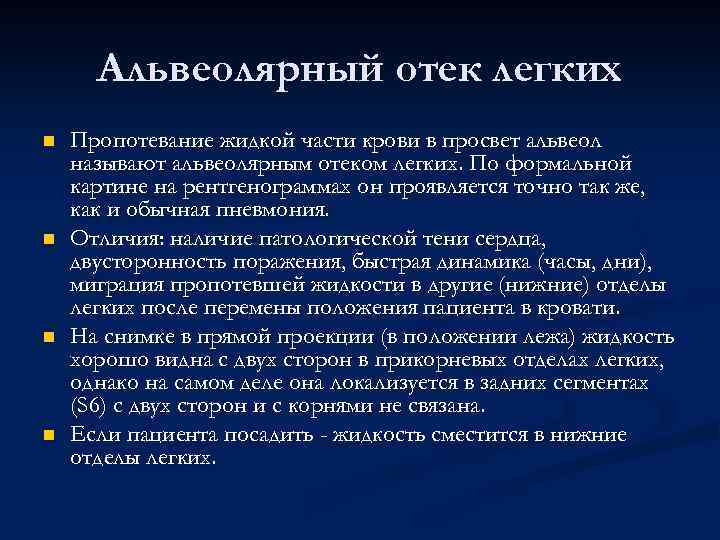 Альвеолярный отек легких

Пропотевание жидкой части крови в просвет альвеол называют альвеолярным отеком легких. По формальной картине на рентгенограммах он проявляется точно так же, как и обычная пневмония.

Отличия: наличие патологической тени сердца, двусторонность поражения, быстрая динамика (часы, дни), миграция пропотевшей жидкости в другие (нижние) отделы легких после перемены положения пациента в кровати.

На снимке в прямой проекции (в положении лежа) жидкость хорошо видна с двух сторон в прикорневых отделах легких, однако на самом деле она локализуется в задних сегментах (S6) с двух сторон и с корнями не связана.

Если пациента посадить - жидкость сместится в нижние отделы легких.